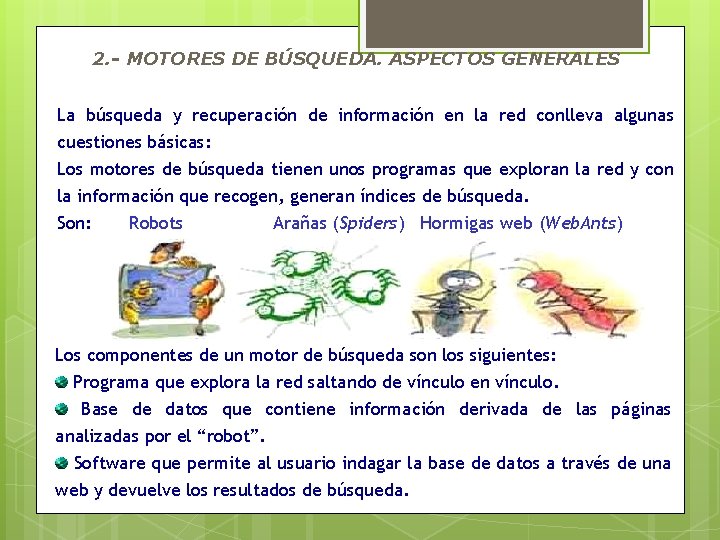 2.- MOTORES DE BÚSQUEDA. ASPECTOS GENERALES

La búsqueda y recuperación de información en la red conlleva algunas cuestiones básicas:
Los motores de búsqueda tienen unos programas que exploran la red y con la información que recogen, generan índices de búsqueda.
Son: Robots Arañas (Spiders) Hormigas web (WebAnts)

Los componentes de un motor de búsqueda son los siguientes:
Programa que explora la red saltando de vínculo en vínculo.
Base de datos que contiene información derivada de las páginas analizadas por el “robot”.
Software que permite al usuario indagar la base de datos a través de una web y devuelve los resultados de búsqueda.